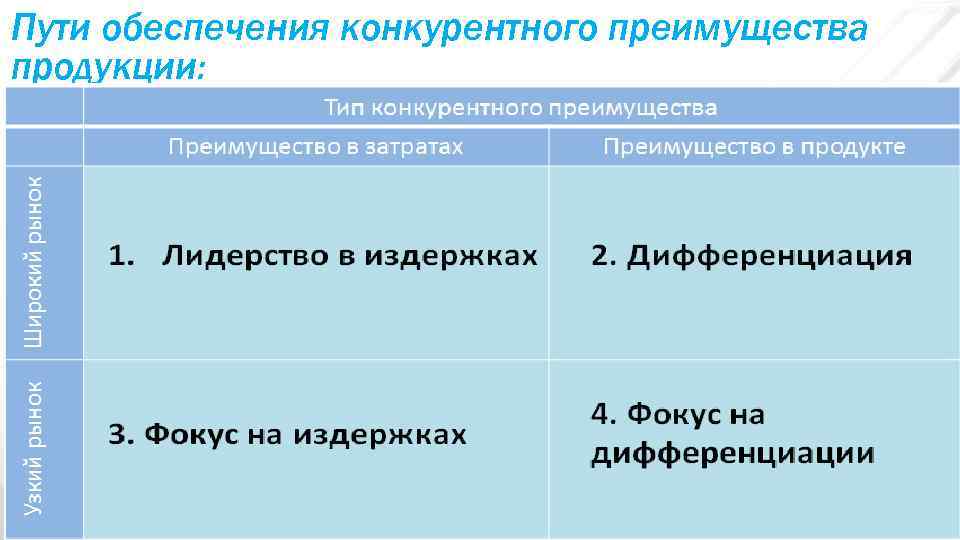 Пути обеспечения конкурентного преимущества продукции:

| | Тип конкурентного преимущества | |
|---|---|---|
| | Преимущество в затратах | Преимущество в продукте |
| Широкий рынок | 1. Лидерство в издержках | 2. Дифференциация |
| Узкий рынок | 3. Фокус на издержках | 4. Фокус на дифференциации |